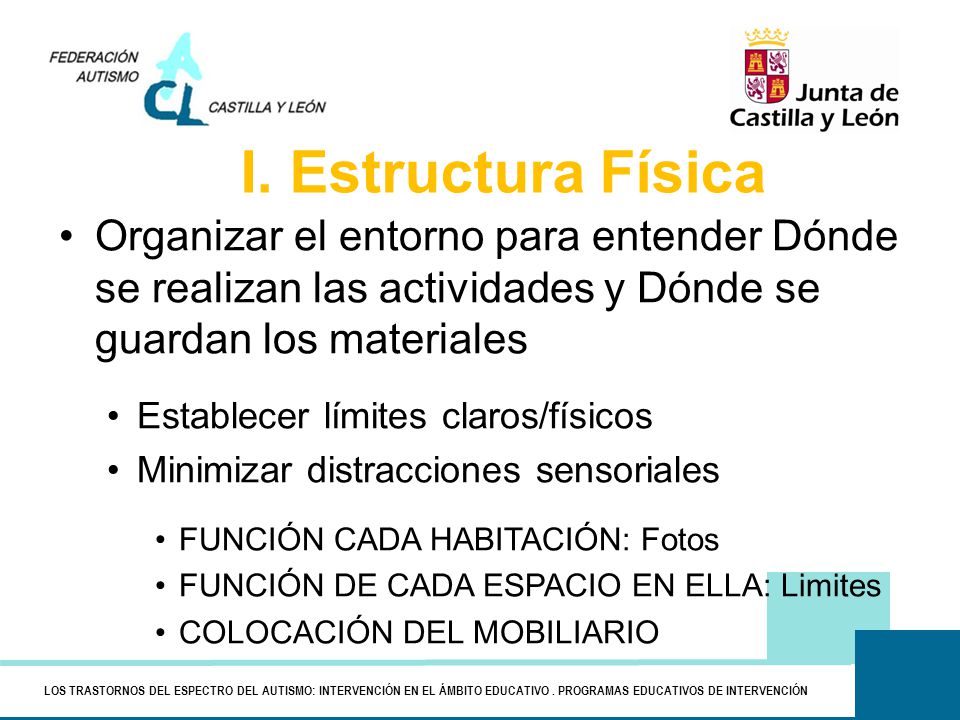 FEDERACIÓN AUTISMO
ACL
CASTILLA Y LEÓN

Junta de Castilla y León

I. Estructura Física

• Organizar el entorno para entender Dónde se realizan las actividades y Dónde se guardan los materiales

• Establecer límites claros/físicos
• Minimizar distracciones sensoriales

• FUNCIÓN CADA HABITACIÓN: Fotos
• FUNCIÓN DE CADA ESPACIO EN ELLA: Limites
• COLOCACIÓN DEL MOBILIARIO

LOS TRASTORNOS DEL ESPECTRO DEL AUTISMO: INTERVENCIÓN EN EL ÁMBITO EDUCATIVO . PROGRAMAS EDUCATIVOS DE INTERVENCIÓN